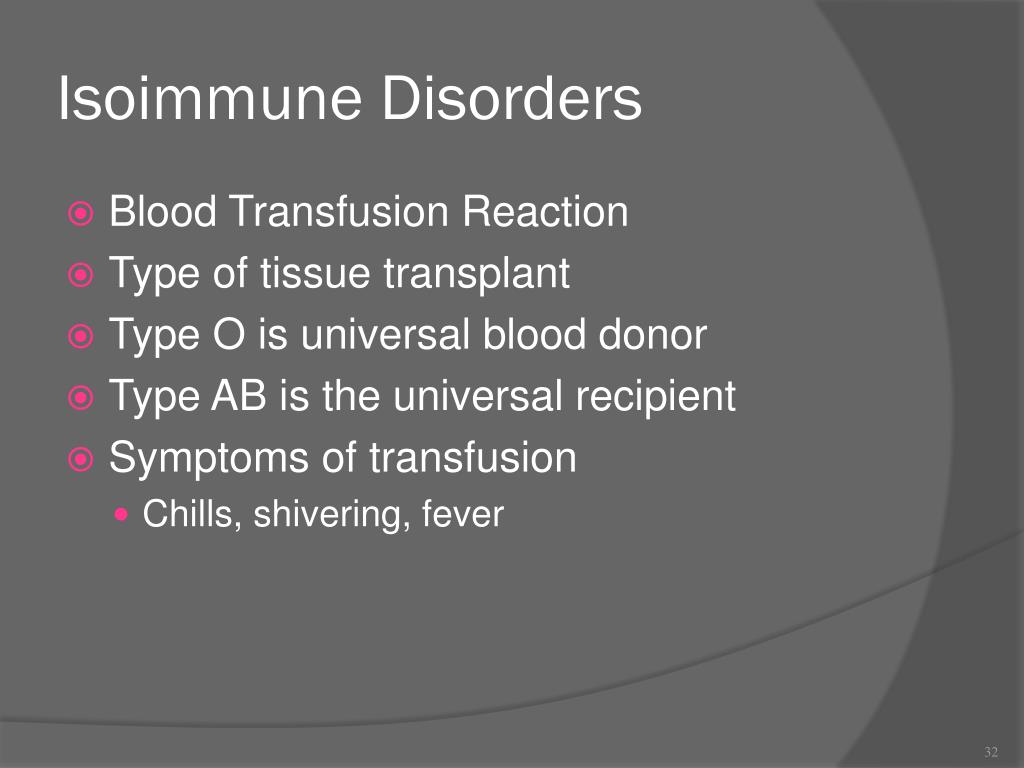 Isoimmune Disorders

Blood Transfusion Reaction
Type of tissue transplant
Type O is universal blood donor
Type AB is the universal recipient
Symptoms of transfusion
Chills, shivering, fever

32